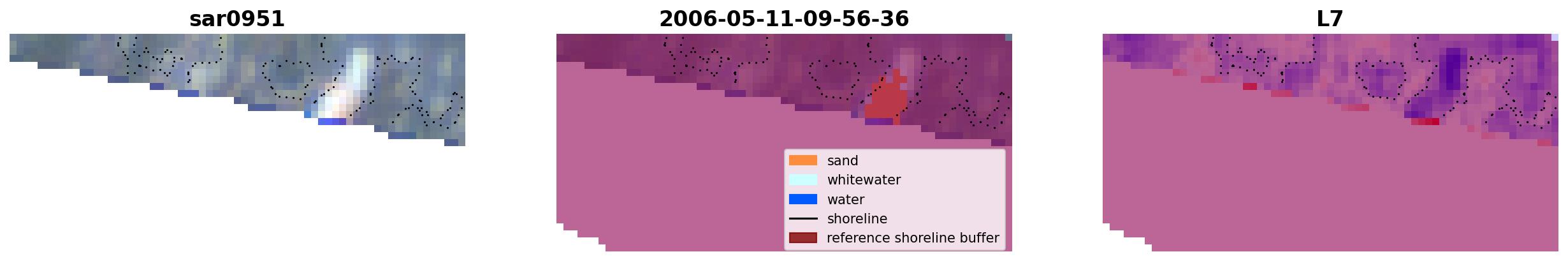 sar0951

2006-05-11-09-56-36

sand
whitewater
water
shoreline
reference shoreline buffer

L7